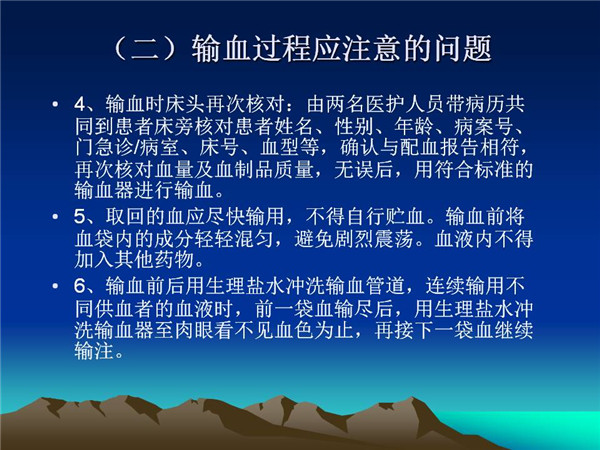 （二）输血过程应注意的问题

• 4、输血时床头再次核对：由两名医护人员带病历共同到患者床旁核对患者姓名、性别、年龄、病案号、门急诊/病室、床号、血型等，确认与配血报告相符，再次核对血量及血制品质量，无误后，用符合标准的输血器进行输血。

• 5、取回的血应尽快输用，不得自行贮血。输血前将血袋内的成分轻轻混匀，避免剧烈震荡。血液内不得加入其他药物。

• 6、输血前后用生理盐水冲洗输血管道，连续输用不同供血者的血液时，前一袋血输尽后，用生理盐水冲洗输血器至肉眼看不见血色为止，再接下一袋血继续输注。